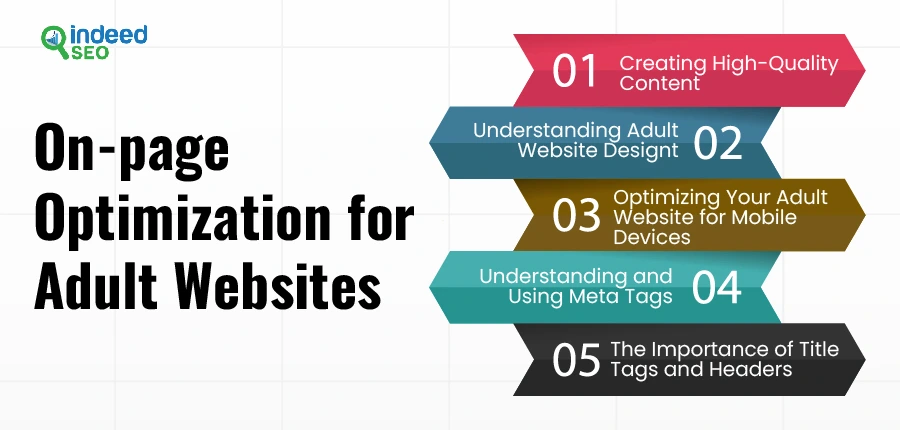 indeed SEO

On-page Optimization for Adult Websites

01 Creating High-Quality Content

Understanding Adult Website Designt 02

03 Optimizing Your Adult Website for Mobile Devices

Understanding and Using Meta Tags 04

05 The Importance of Title Tags and Headers